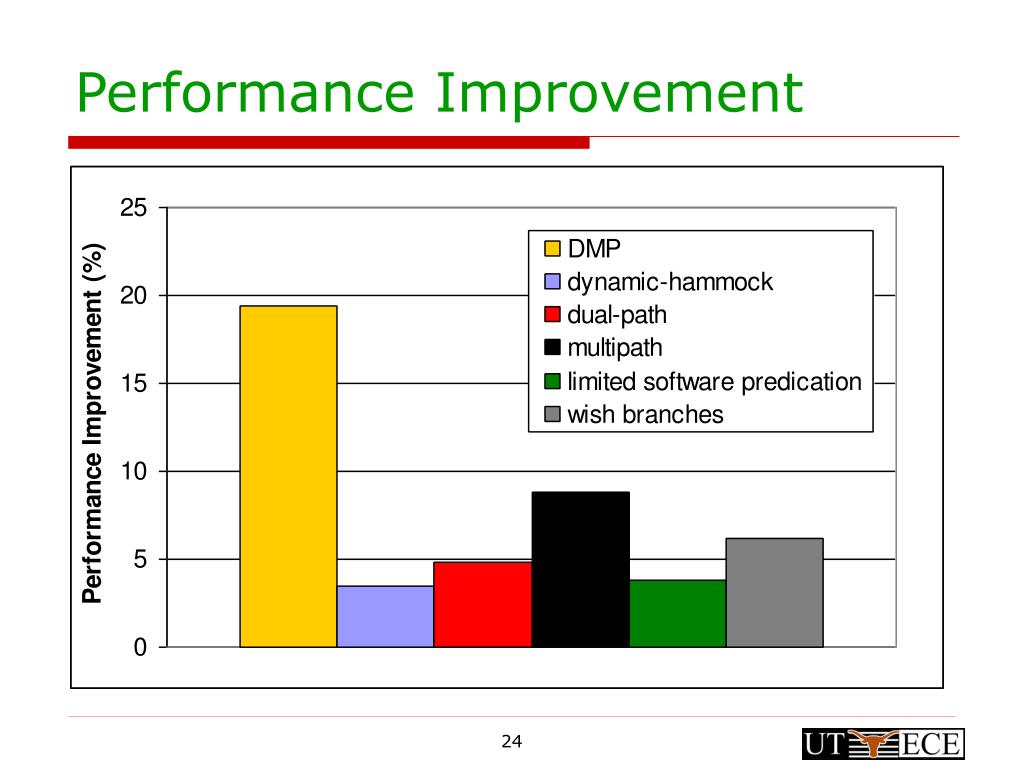 Performance Improvement

Performance Improvement (%)

25
20
15
10
5
0

DMP
dynamic-hammock
dual-path
multipath
limited software predication
wish branches

24

UT ECE